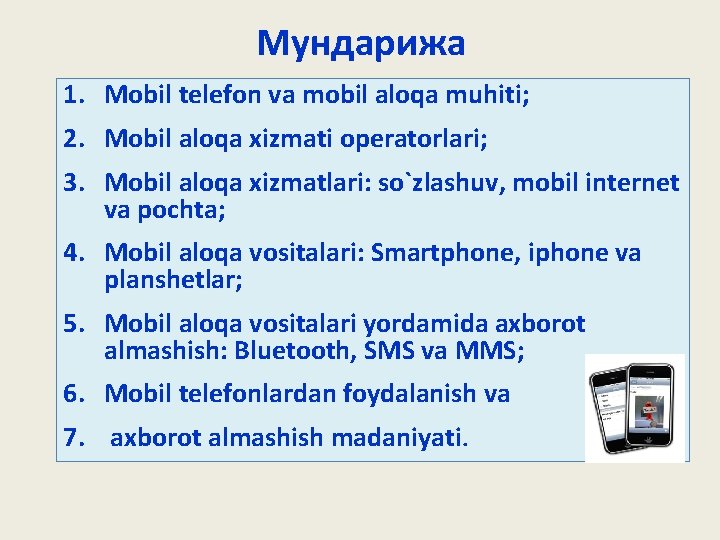 Мундарижа

1. Mobil telefon va mobil aloqa muhiti;
2. Mobil aloqa xizmati operatorlari;
3. Mobil aloqa xizmatlari: so`zlashuv, mobil internet va pochta;
4. Mobil aloqa vositalari: Smartphone, iphone va planshetlar;
5. Mobil aloqa vositalari yordamida axborot almashish: Bluetooth, SMS va MMS;
6. Mobil telefonlardan foydalanish va
7. axborot almashish madaniyati.